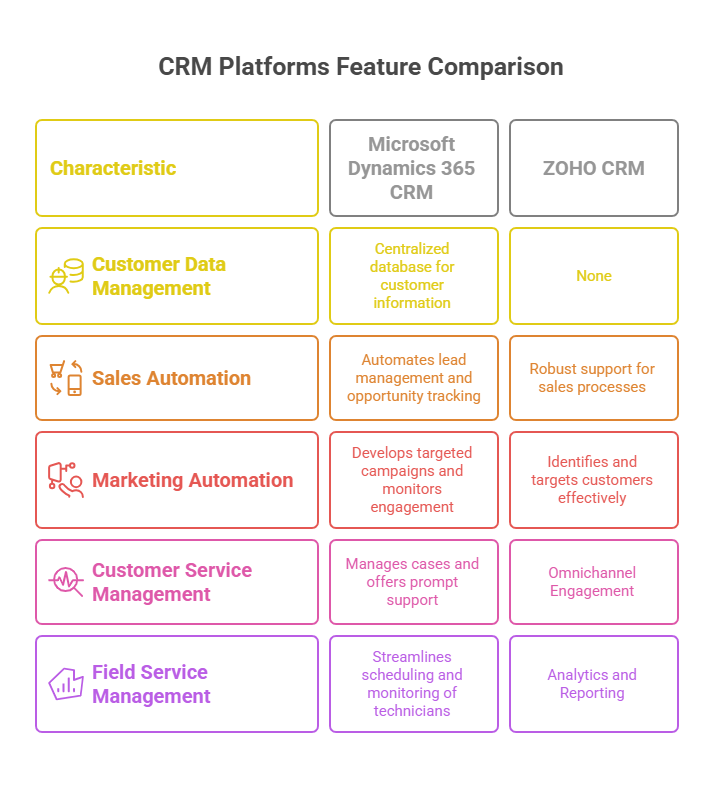 CRM Platforms Feature Comparison

| Characteristic | Microsoft Dynamics 365 CRM | ZOHO CRM |
|---|---|---|
| Customer Data Management | Centralized database for customer information | None |
| Sales Automation | Automates lead management and opportunity tracking | Robust support for sales processes |
| Marketing Automation | Develops targeted campaigns and monitors engagement | Identifies and targets customers effectively |
| Customer Service Management | Manages cases and offers prompt support | Omnichannel Engagement |
| Field Service Management | Streamlines scheduling and monitoring of technicians | Analytics and Reporting |